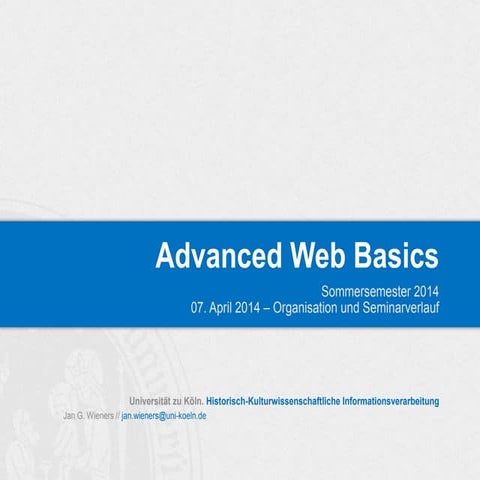 Advanced Web Basics

Sommersemester 2014
07. April 2014 – Organisation und Seminarverlauf

Universität zu Köln. Historisch-Kulturwissenschaftliche Informationsverarbeitung
Jan G. Wieners // jan.wieners@uni-koeln.de